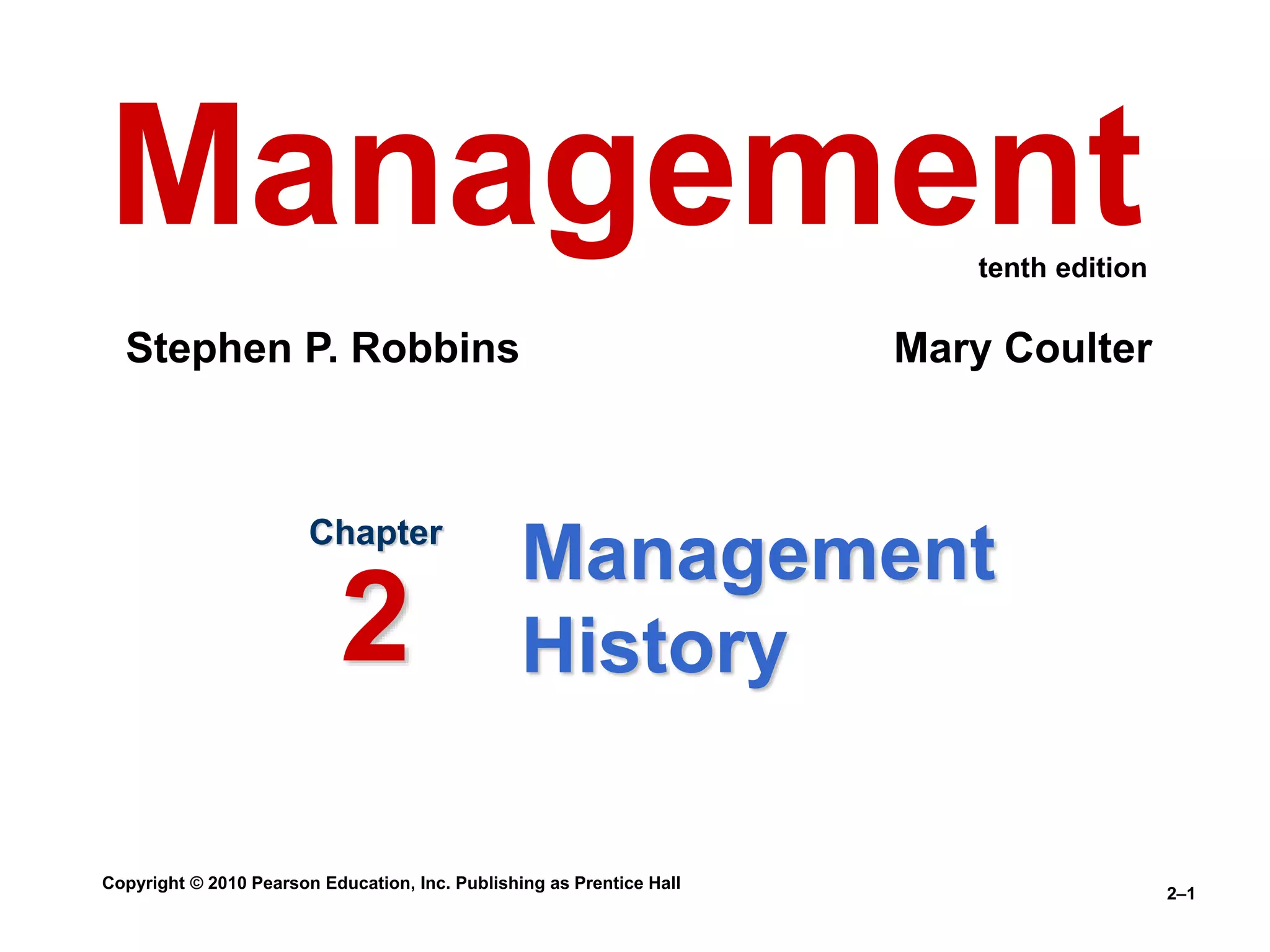 Management

tenth edition

Stephen P. Robbins

Mary Coulter

Chapter
2

Management History

Copyright © 2010 Pearson Education, Inc. Publishing as Prentice Hall

2–1